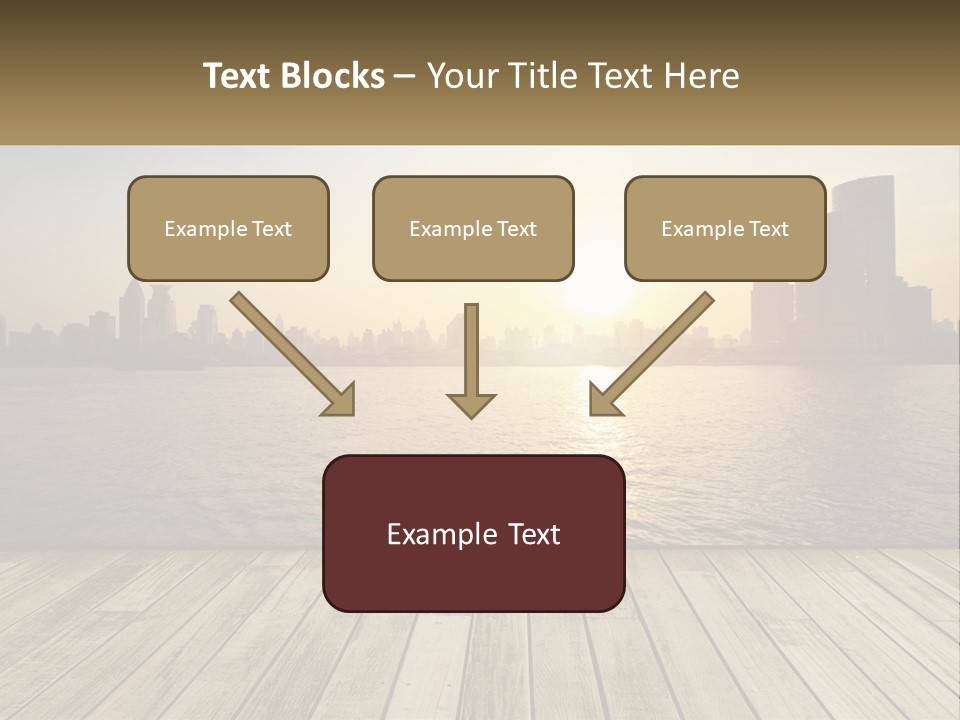 Text Blocks – Your Title Text Here

Example Text

Example Text

Example Text

Example Text